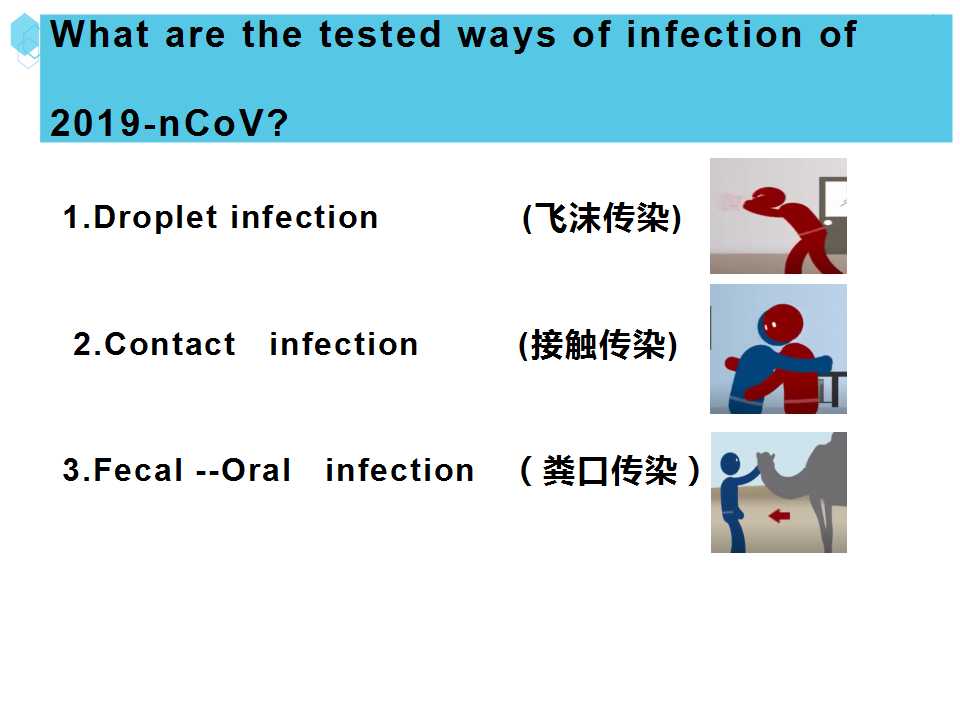 What are the tested ways of infection of 2019-nCoV?

1.Droplet infection (飞沫传染)

2.Contact infection (接触传染)

3.Fecal --Oral infection （粪口传染）